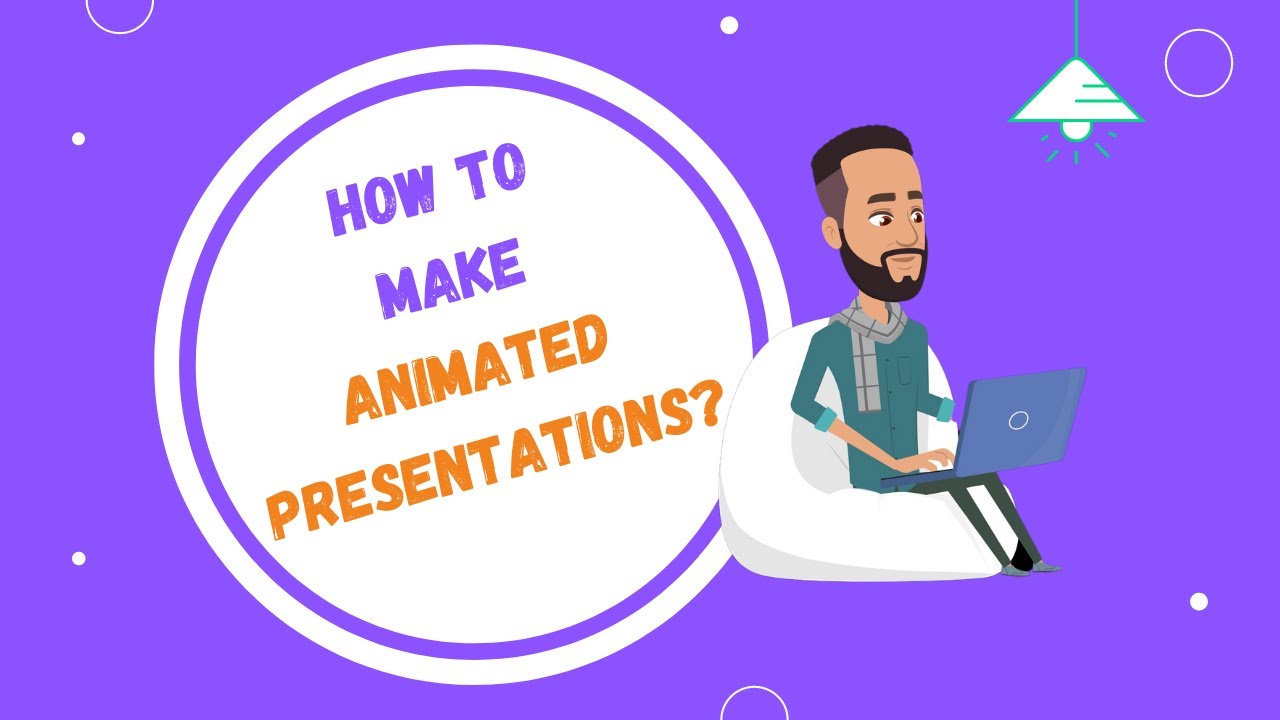 HOW TO
MAKE
ANIMATED
PRESENTATIONS?